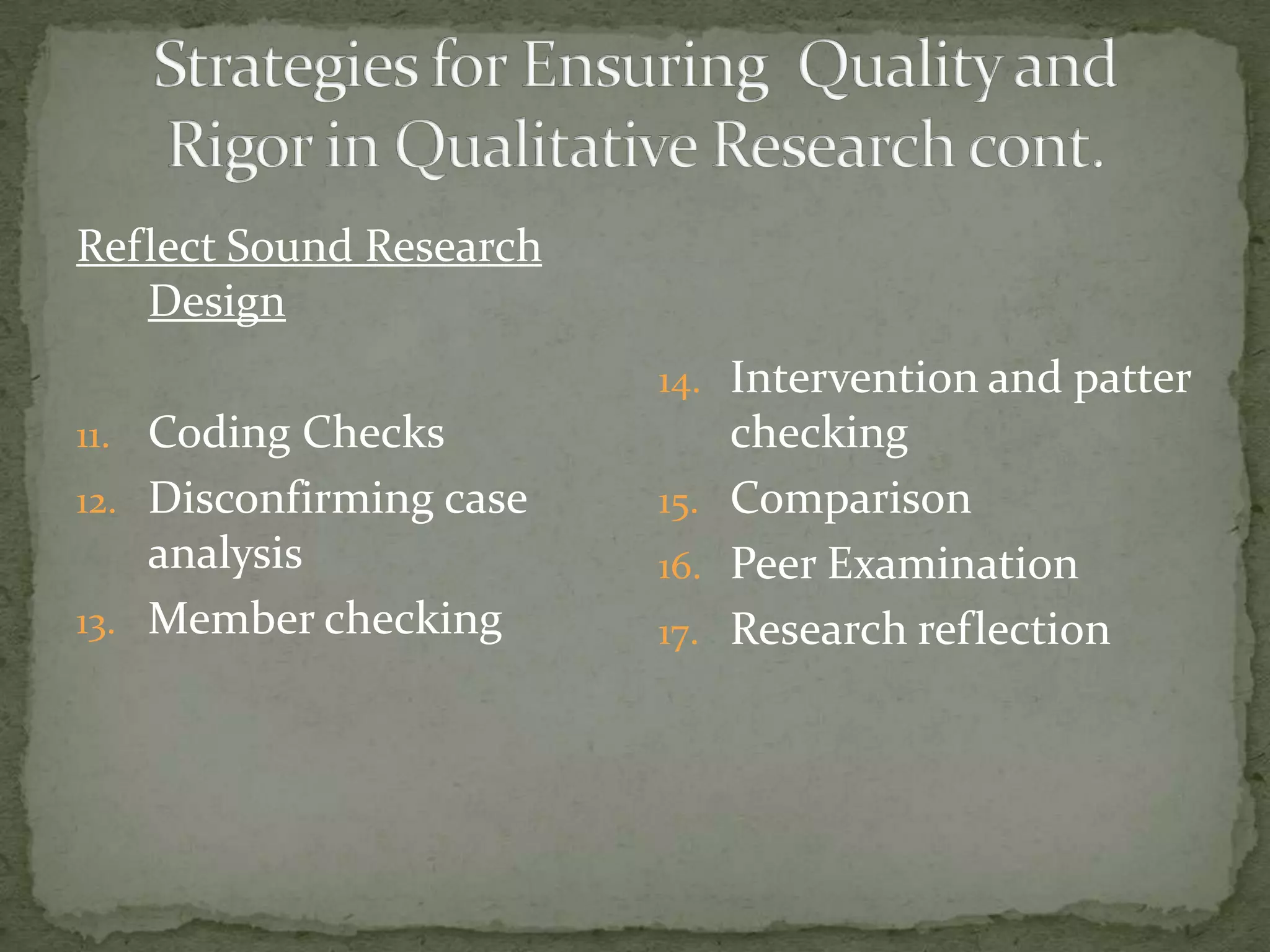 Strategies for Ensuring Quality and Rigor in Qualitative Research cont.

Reflect Sound Research Design

11. Coding Checks
12. Disconfirming case analysis
13. Member checking

14. Intervention and patter checking
15. Comparison
16. Peer Examination
17. Research reflection